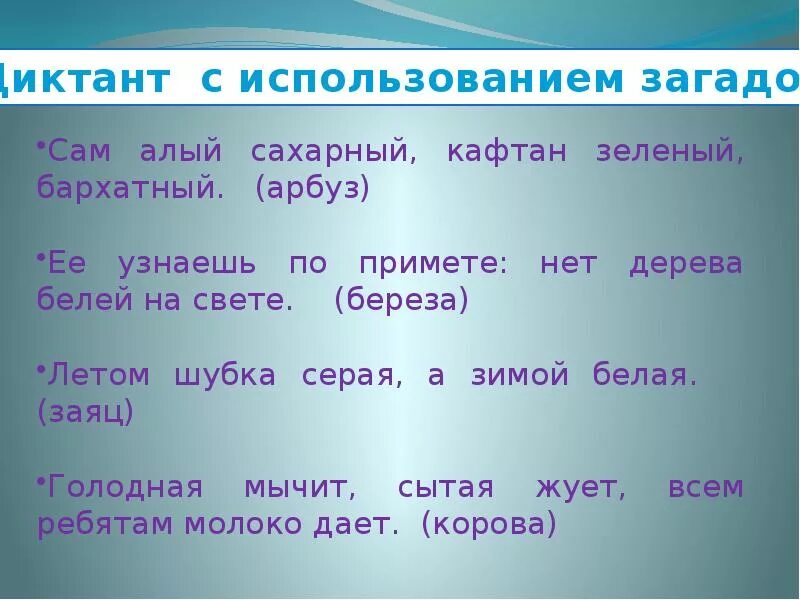 Диктант с использованием загадо

•Сам алый сахарный, кафтан зеленый, бархатный. (арбуз)

•Ее узнаешь по примете: нет дерева белей на свете. (береза)

•Летом шубка серая, а зимой белая. (заяц)

•Голодная мычит, сытая жует, всем ребятам молоко дает. (корова)